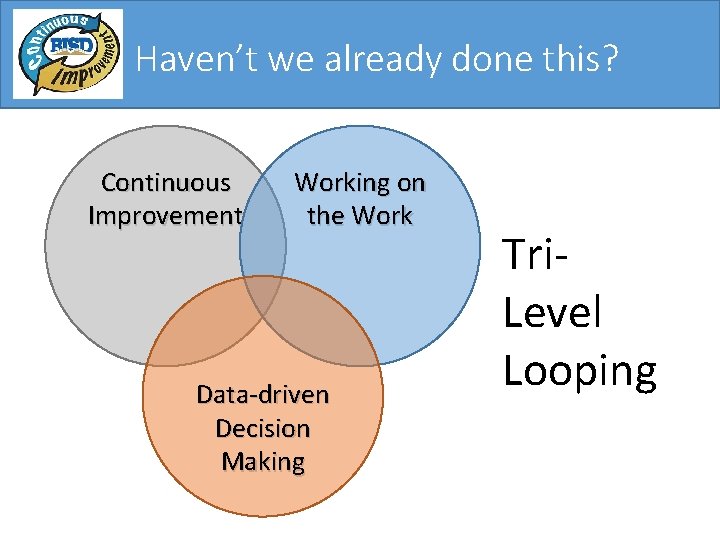 Continuous RISD Improvement

Haven't we already done this?

Continuous Improvement

Working on the Work

Data-driven Decision Making

Tri-Level Looping